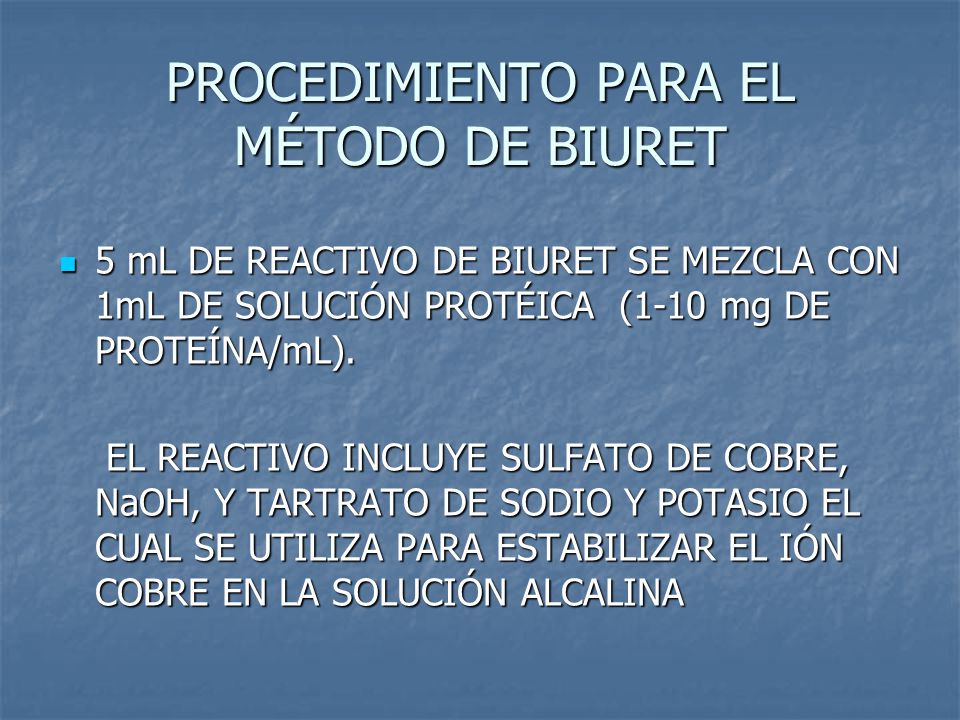 PROCEDIMIENTO PARA EL MÉTODO DE BIURET

5 mL DE REACTIVO DE BIURET SE MEZCLA CON 1mL DE SOLUCIÓN PROTÉICA (1-10 mg DE PROTEÍNA/mL).

EL REACTIVO INCLUYE SULFATO DE COBRE, NaOH, Y TARTRATO DE SODIO Y POTASIO EL CUAL SE UTILIZA PARA ESTABILIZAR EL IÓN COBRE EN LA SOLUCIÓN ALCALINA